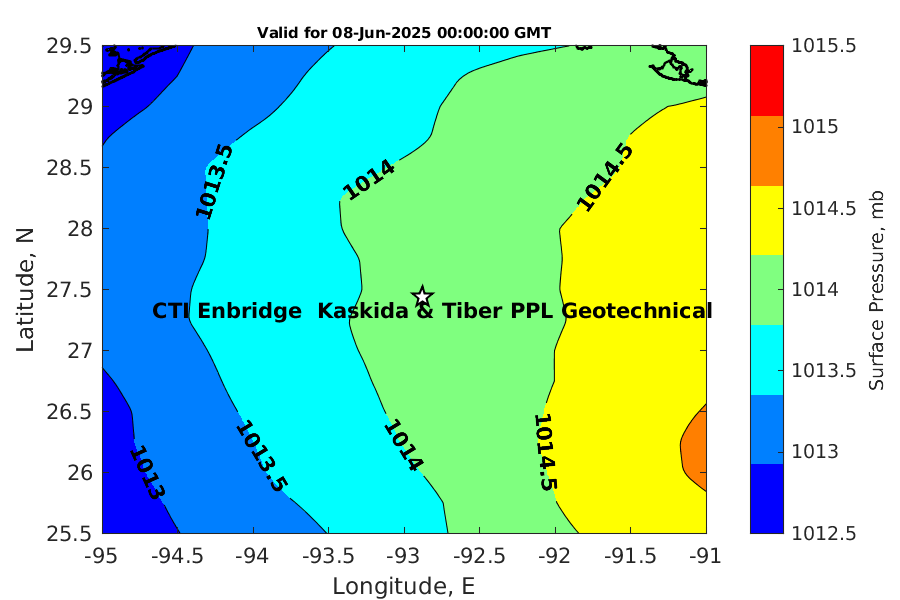 Valid for 08-Jun-2025 00:00:00 GMT

29.5
29
28.5
28
27.5
27
26.5
26
25.5

Latitude, N

1013.5
1014
1014.5
CTI Enbridge Kaskida & Tiber PPL Geotechnical
1013
1013.5
1014
1014.5

-95 -94.5 -94 -93.5 -93 -92.5 -92 -91.5 -91

Longitude, E

1015.5
1015
1014.5
1014
1013.5
1013
1012.5

Surface Pressure, mb